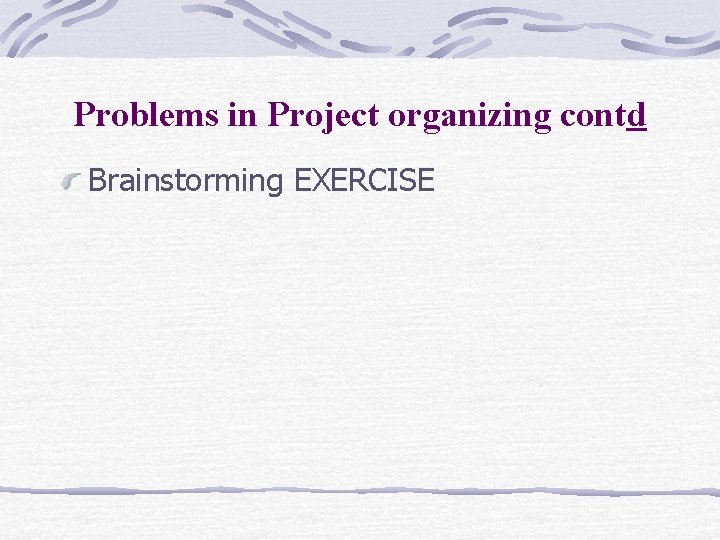 Problems in Project organizing contd

Brainstorming EXERCISE